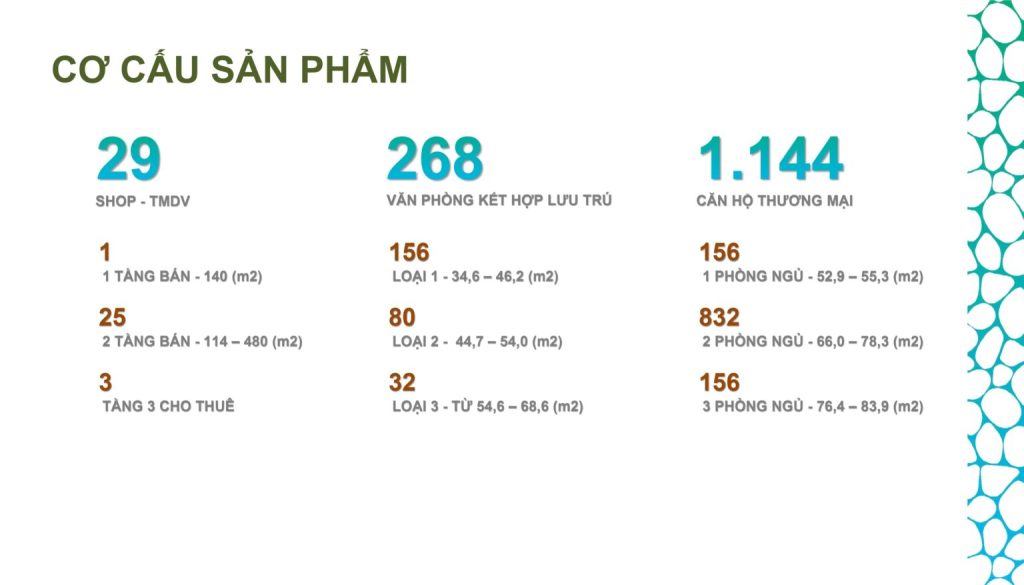 CƠ CẤU SẢN PHẨM

29
SHOP - TMDV

1
1 TẦNG BÁN - 140 (m2)

25
2 TẦNG BÁN - 114 – 480 (m2)

3
TẦNG 3 CHO THUÊ

268
VĂN PHÒNG KẾT HỢP LƯU TRÚ

156
LOẠI 1 - 34,6 – 46,2 (m2)

80
LOẠI 2 - 44,7 – 54,0 (m2)

32
LOẠI 3 - TỪ 54,6 – 68,6 (m2)

1.144
CĂN HỘ THƯƠNG MẠI

156
1 PHÒNG NGỦ - 52,9 – 55,3 (m2)

832
2 PHÒNG NGỦ - 66,0 – 78,3 (m2)

156
3 PHÒNG NGỦ - 76,4 – 83,9 (m2)